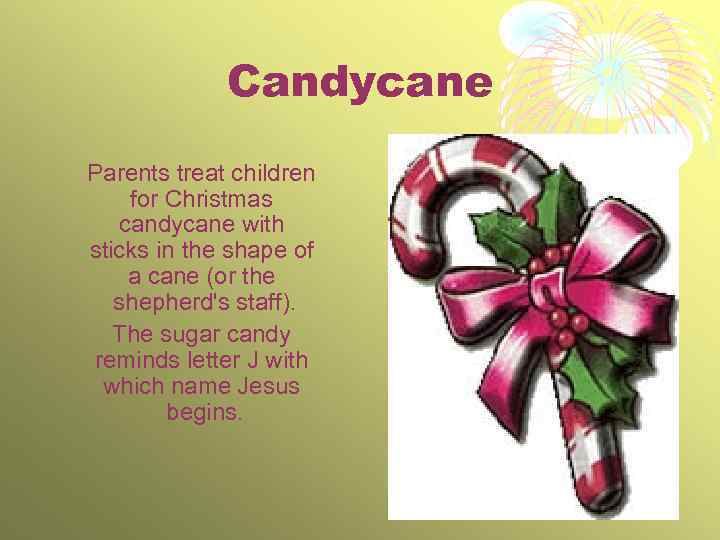 Candycane

Parents treat children for Christmas candycane with sticks in the shape of a cane (or the shepherd's staff).

The sugar candy reminds letter J with which name Jesus begins.